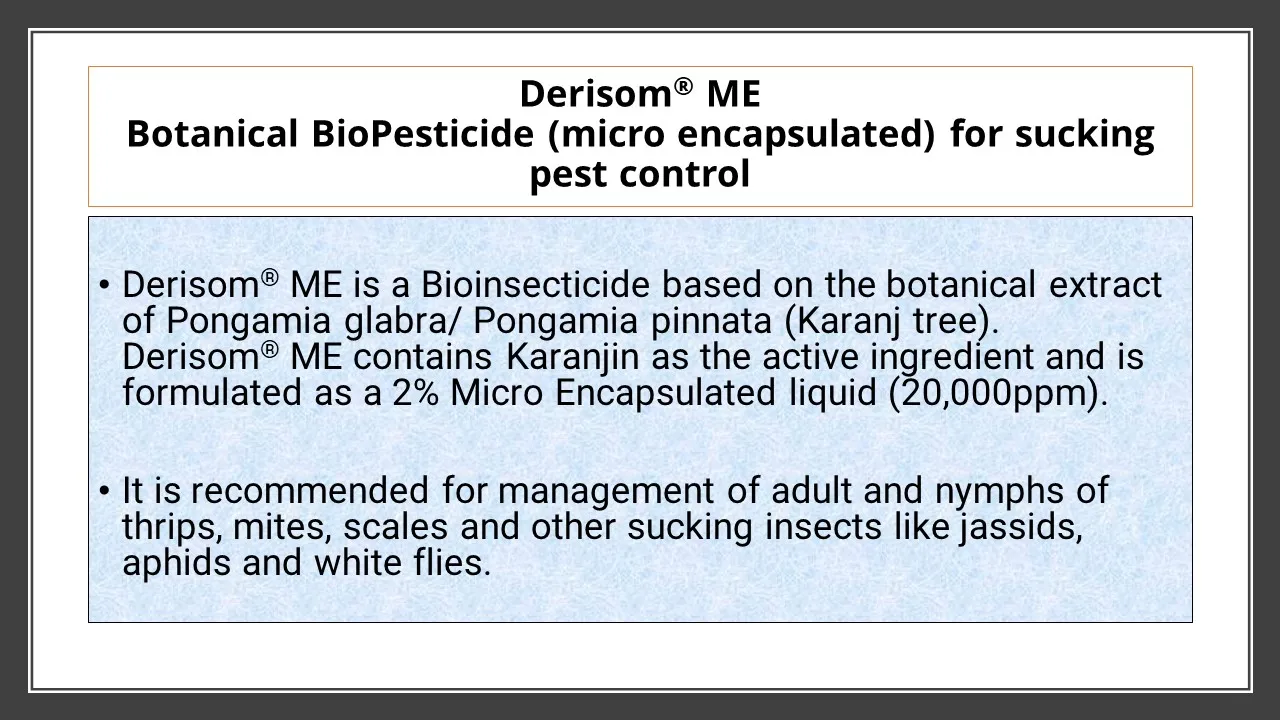 Derisom® ME
Botanical BioPesticide (micro encapsulated) for sucking pest control

• Derisom® ME is a Bioinsecticide based on the botanical extract of Pongamia glabra/ Pongamia pinnata (Karanj tree). Derisom® ME contains Karanjin as the active ingredient and is formulated as a 2% Micro Encapsulated liquid (20,000ppm).

• It is recommended for management of adult and nymphs of thrips, mites, scales and other sucking insects like jassids, aphids and white flies.